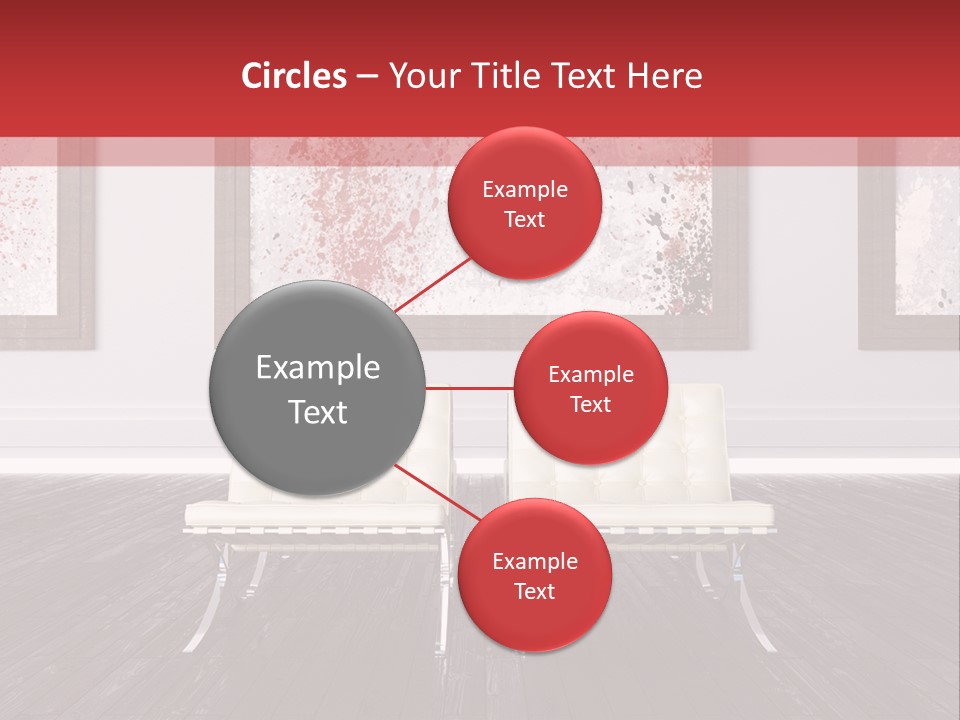 Circles – Your Title Text Here

Example Text

Example Text

Example Text

Example Text